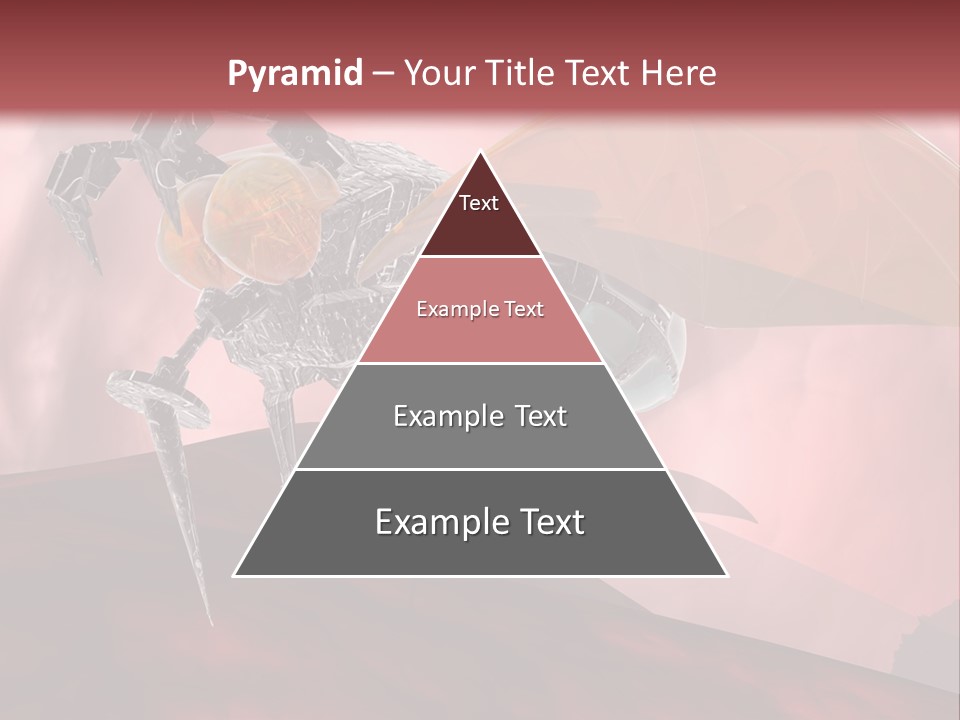 Pyramid – Your Title Text Here

Text

Example Text

Example Text

Example Text